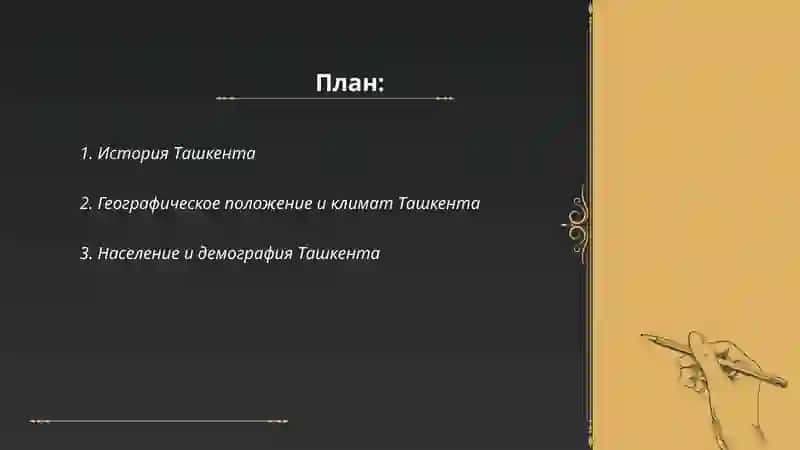 План:

1. История Ташкента

2. Географическое положение и климат Ташкента

3. Население и демография Ташкента